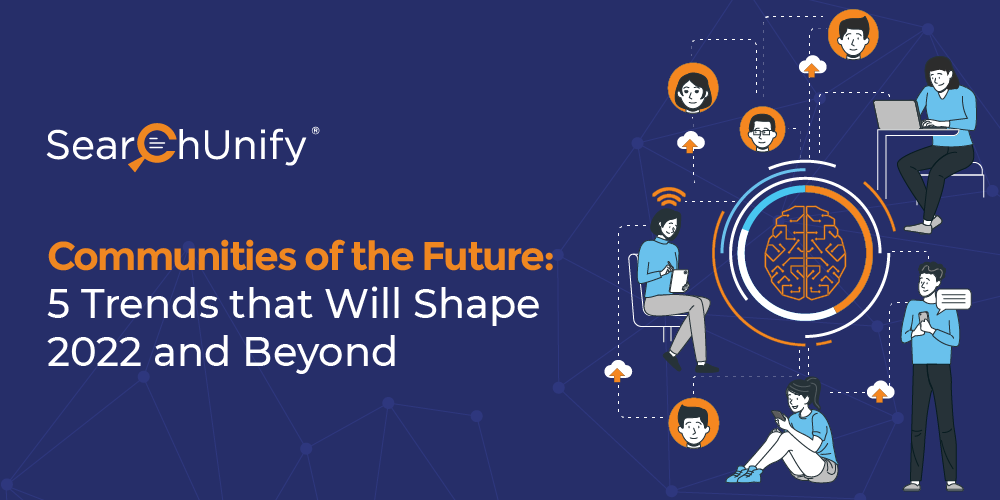 SearchUnify®

Communities of the Future: 5 Trends that Will Shape 2022 and Beyond